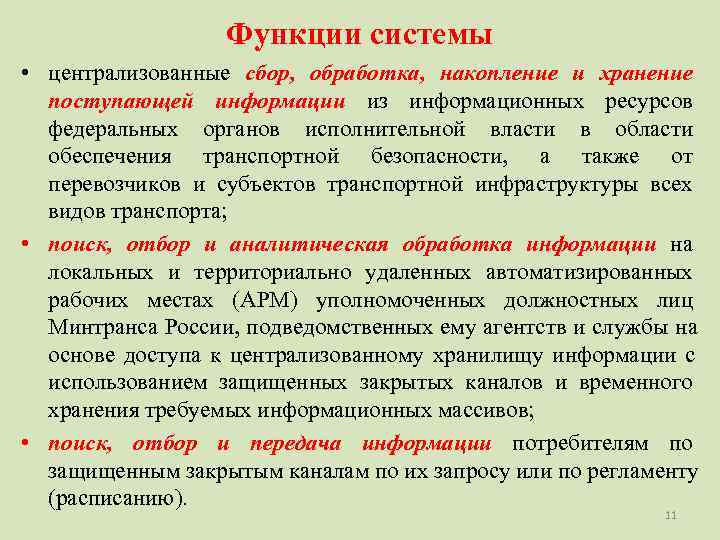 Функции системы

• централизованные сбор, обработка, накопление и хранение поступающей информации из информационных ресурсов федеральных органов исполнительной власти в области обеспечения транспортной безопасности, а также от перевозчиков и субъектов транспортной инфраструктуры всех видов транспорта;

• поиск, отбор и аналитическая обработка информации на локальных и территориально удаленных автоматизированных рабочих местах (АРМ) уполномоченных должностных лиц Минтранса России, подведомственных ему агентств и службы на основе доступа к централизованному хранилищу информации с использованием защищенных закрытых каналов и временного хранения требуемых информационных массивов;

• поиск, отбор и передача информации потребителям по защищенным закрытым каналам по их запросу или по регламенту (расписанию).

11